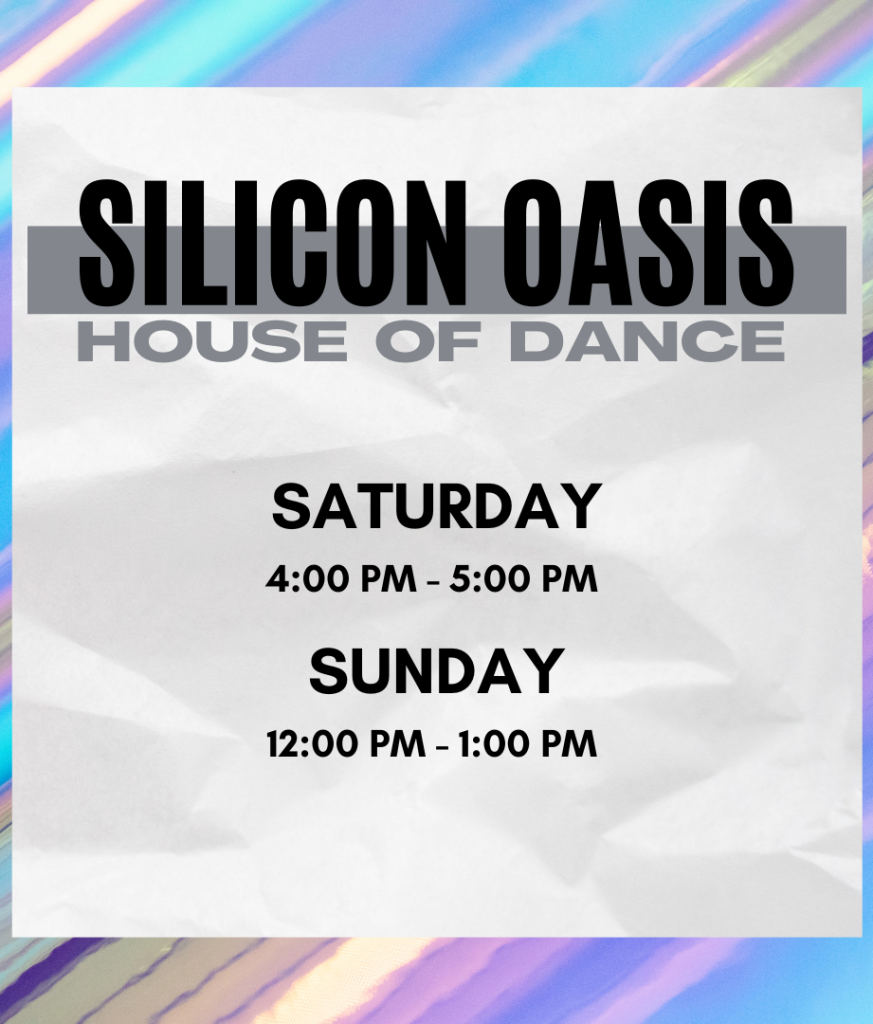 SILICON OASIS
HOUSE OF DANCE

SATURDAY
4:00 PM - 5:00 PM

SUNDAY
12:00 PM - 1:00 PM